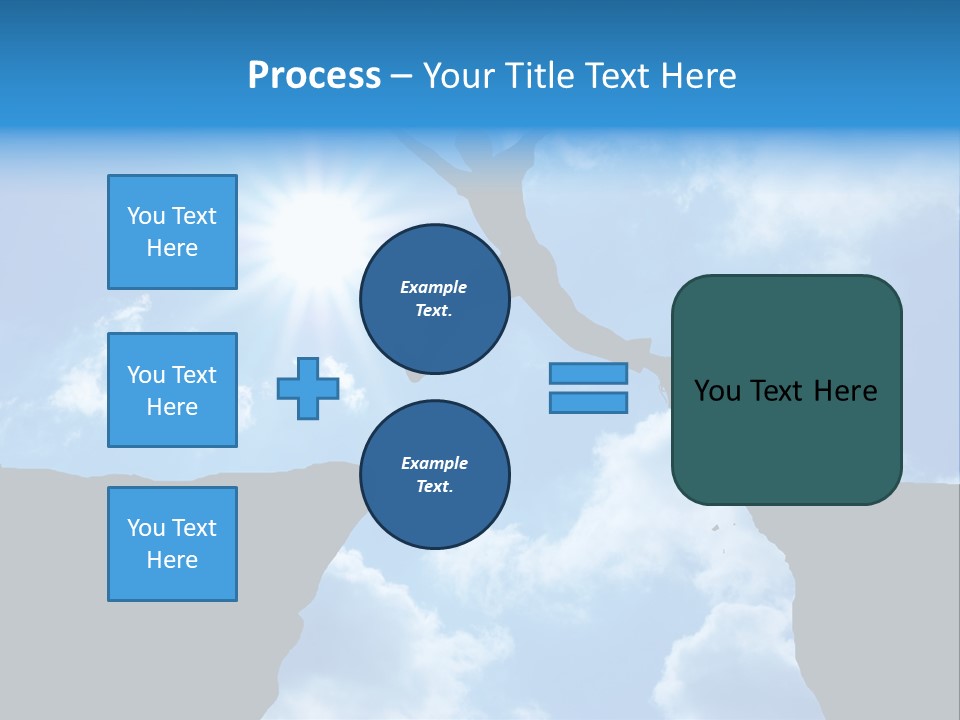 Process – Your Title Text Here

You Text Here

You Text Here

You Text Here

Example Text.

Example Text.

You Text Here